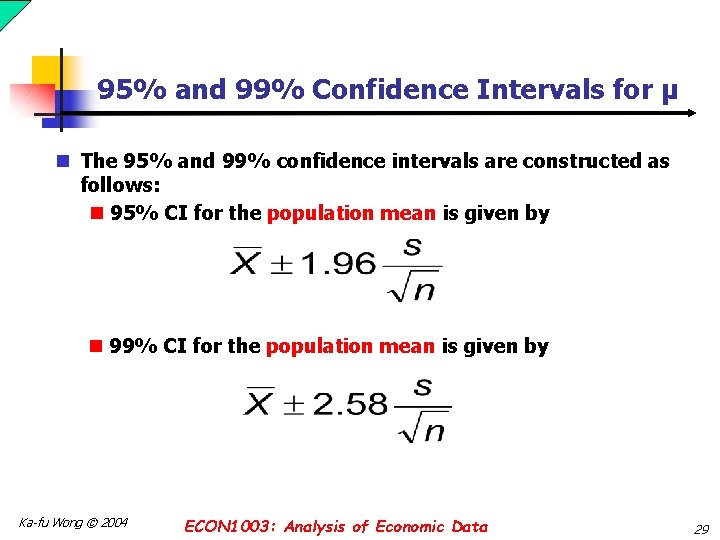 95% and 99% Confidence Intervals for μ

The 95% and 99% confidence intervals are constructed as follows:

95% CI for the population mean is given by

$\overline{X} \pm 1.96 \frac{s}{\sqrt{n}}$

99% CI for the population mean is given by

$\overline{X} \pm 2.58 \frac{s}{\sqrt{n}}$

Ka-fu Wong © 2004

ECON1003: Analysis of Economic Data

29